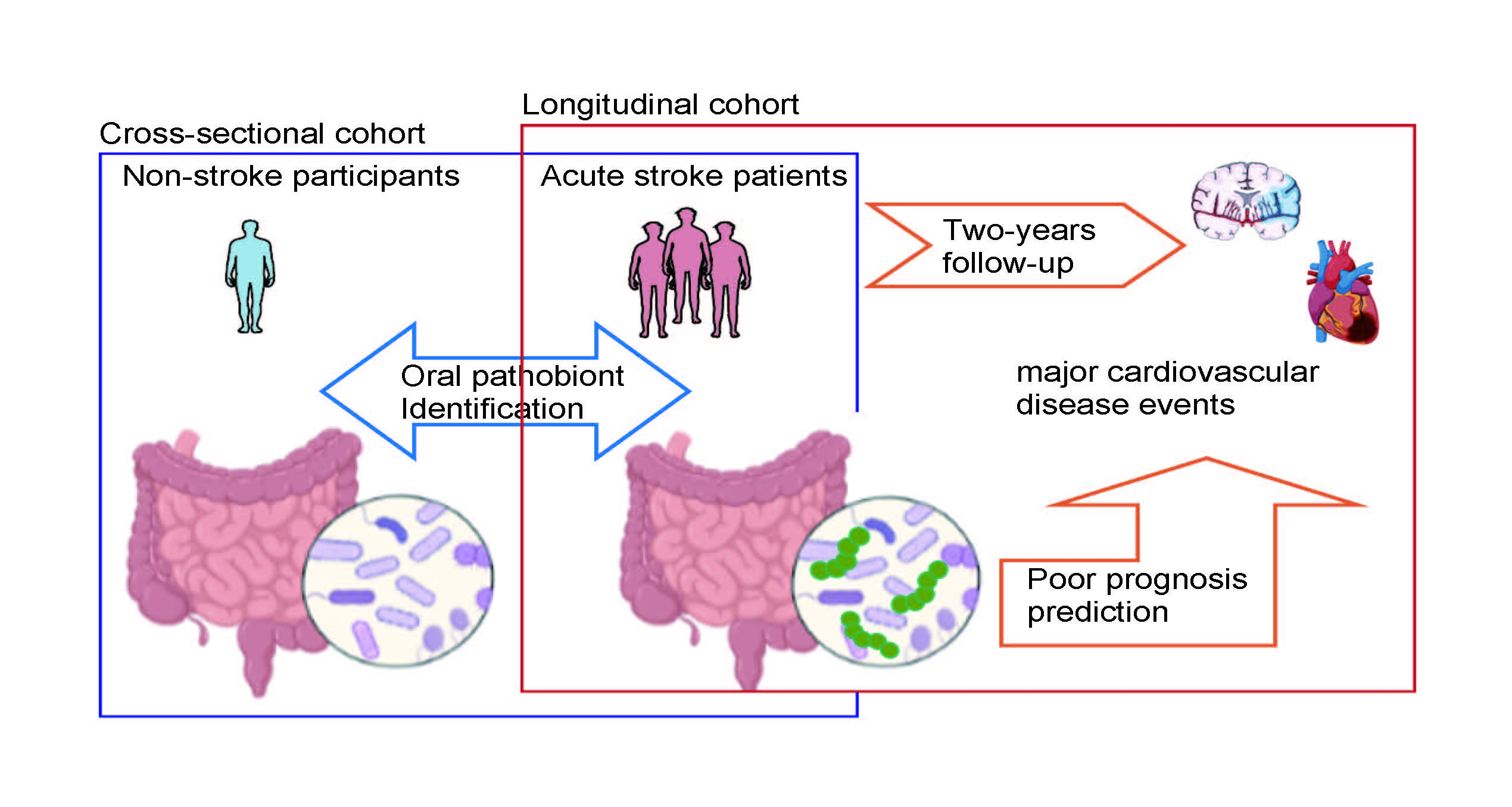 Longitudinal cohort

Cross-sectional cohort

Non-stroke participants

Acute stroke patients

Two-years follow-up

Oral pathobiont Identification

major cardiovascular disease events

Poor prognosis prediction